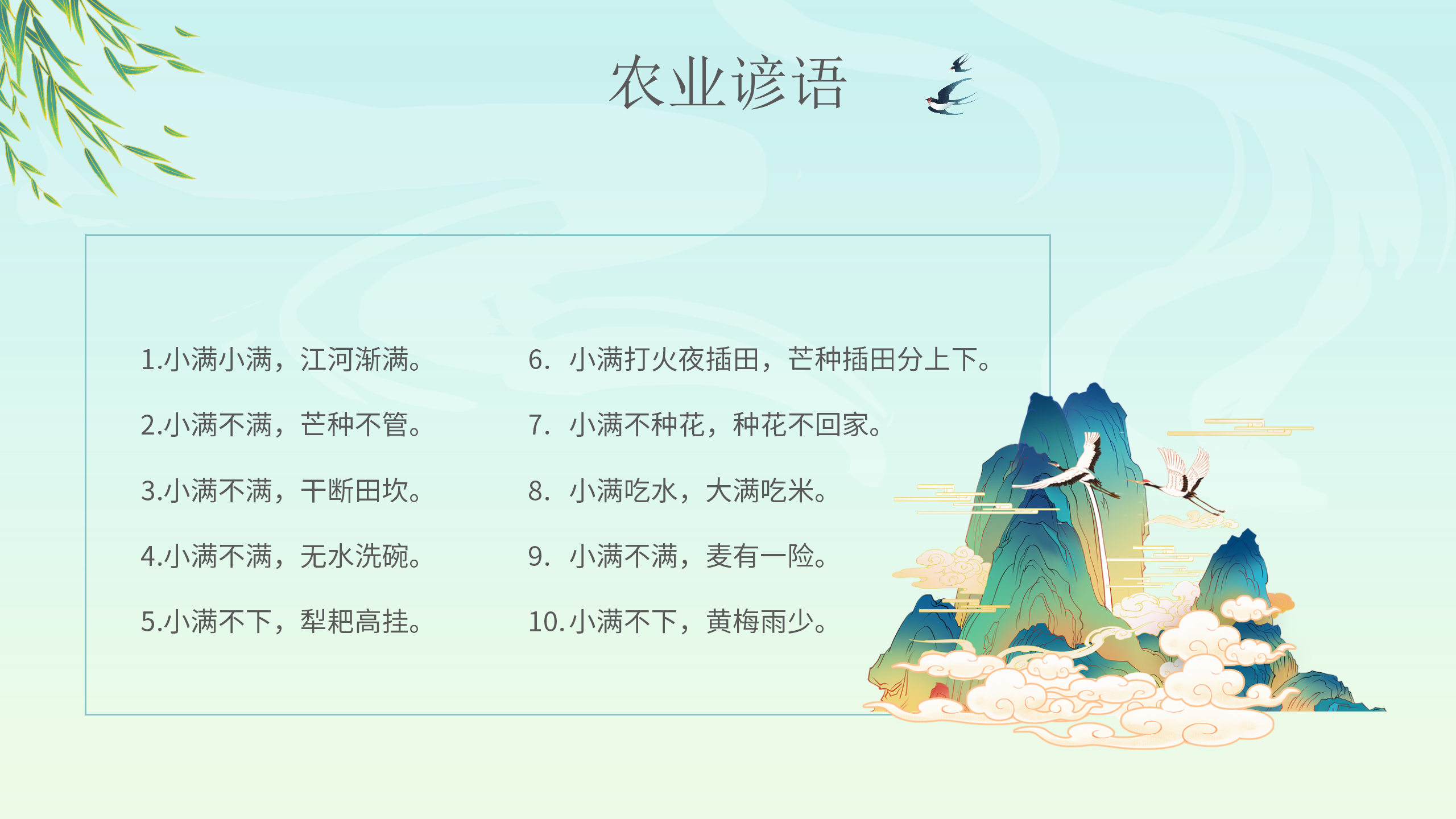 农业谚语

1.小满小满，江河渐满。

2.小满不满，芒种不管。

3.小满不满，干断田坎。

4.小满不满，无水洗碗。

5.小满不下，犁耙高挂。

6. 小满打火夜插田，芒种插田分上下。

7. 小满不种花，种花不回家。

8. 小满吃水，大满吃米。

9. 小满不满，麦有一险。

10.小满不下，黄梅雨少。